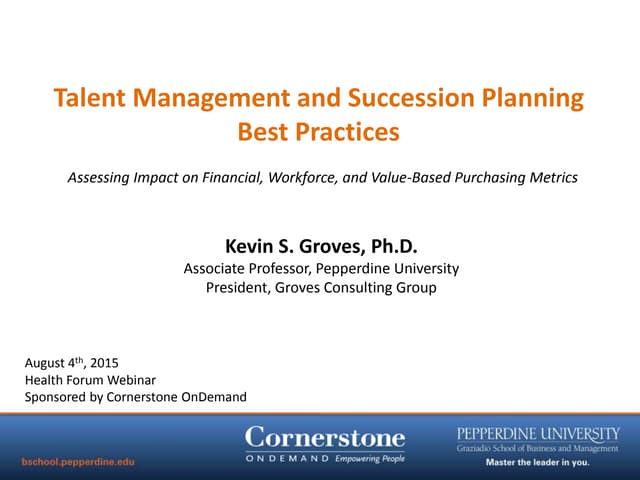 Talent Management and Succession Planning Best Practices

Assessing Impact on Financial, Workforce, and Value-Based Purchasing Metrics

Kevin S. Groves, Ph.D.
Associate Professor, Pepperdine University
President, Groves Consulting Group

August 4$^{th}$, 2015
Health Forum Webinar
Sponsored by Cornerstone OnDemand

bschool.pepperdine.edu

Cornerstone
ONDEMAND Empowering People

PEPPERDINE UNIVERSITY
Graziadio School of Business and Management
Master the leader in you.